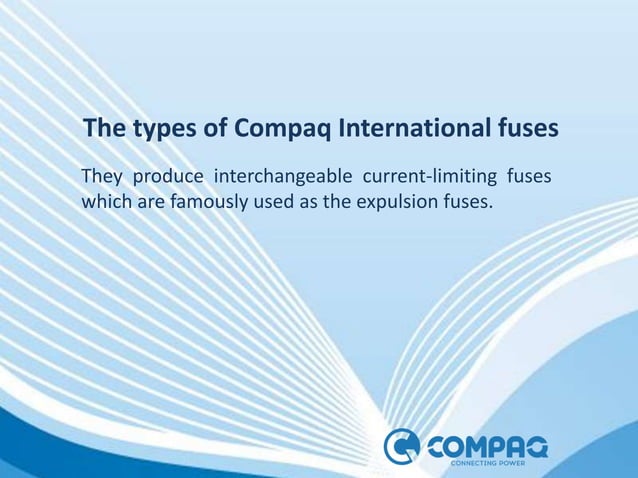 The types of Compaq International fuses

They produce interchangeable current-limiting fuses which are famously used as the expulsion fuses.

COMPAQ
CONNECTING POWER